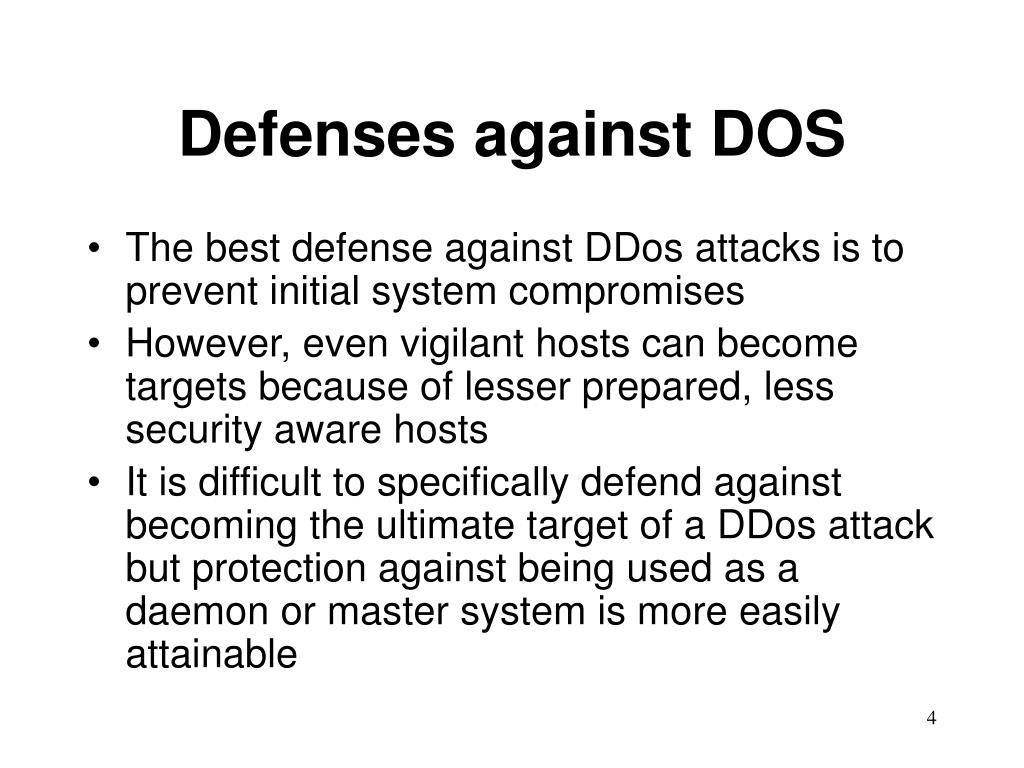 Defenses against DOS

• The best defense against DDos attacks is to prevent initial system compromises
• However, even vigilant hosts can become targets because of lesser prepared, less security aware hosts
• It is difficult to specifically defend against becoming the ultimate target of a DDos attack but protection against being used as a daemon or master system is more easily attainable

4